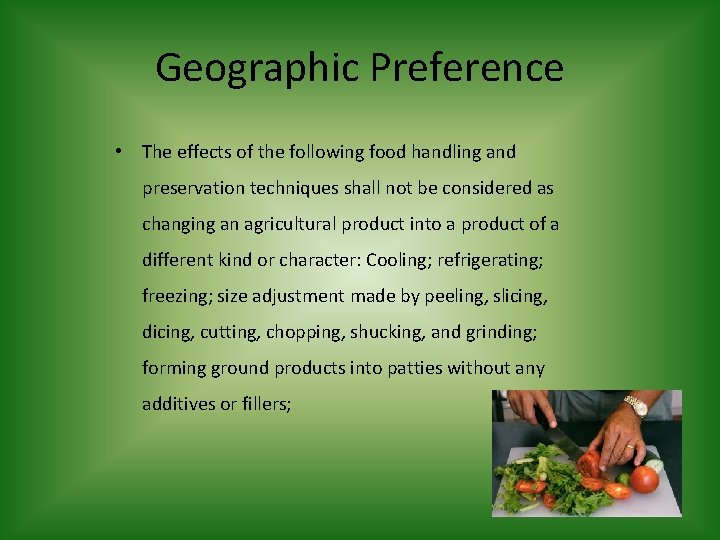 Geographic Preference

• The effects of the following food handling and preservation techniques shall not be considered as changing an agricultural product into a product of a different kind or character: Cooling; refrigerating; freezing; size adjustment made by peeling, slicing, dicing, cutting, chopping, shucking, and grinding; forming ground products into patties without any additives or fillers;